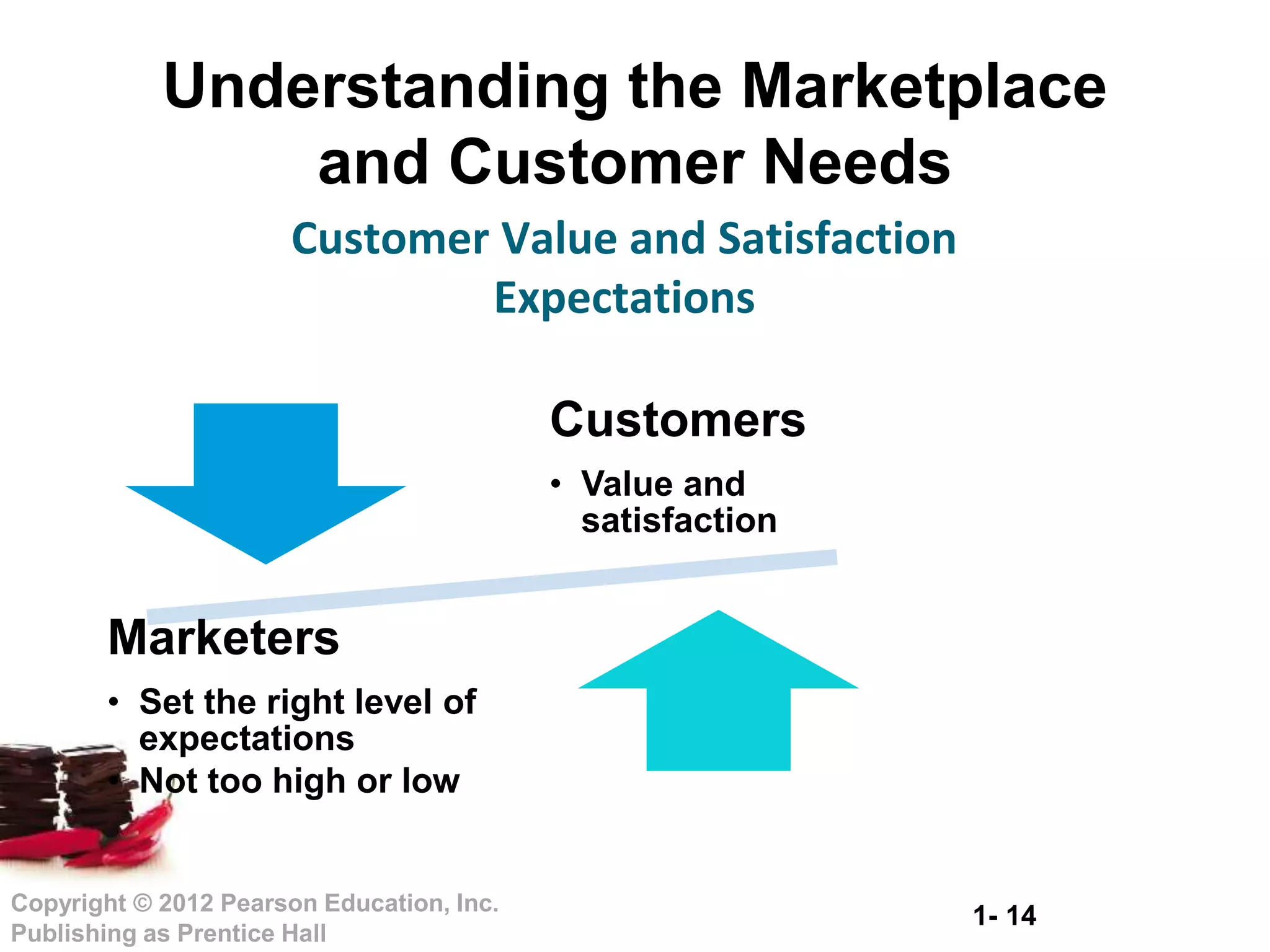 Understanding the Marketplace and Customer Needs

Customer Value and Satisfaction

Expectations

Customers

• Value and satisfaction

Marketers

• Set the right level of expectations

• Not too high or low

Copyright © 2012 Pearson Education, Inc. Publishing as Prentice Hall

1- 14